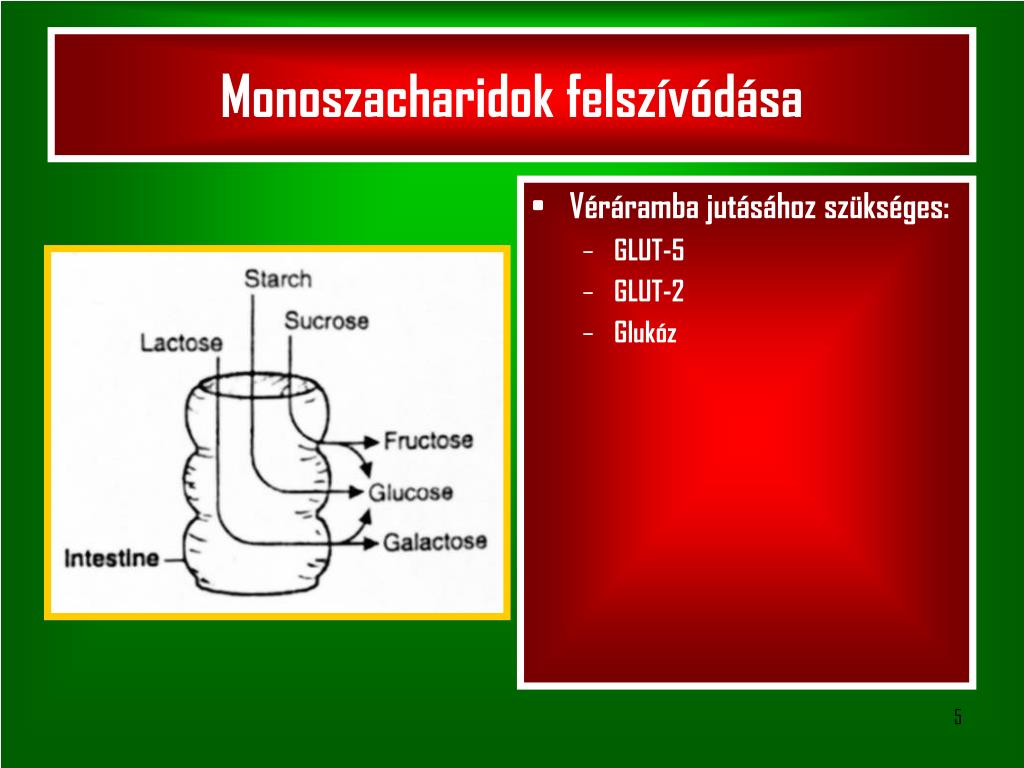 Monoszacharidok felszívódása

Starch
Sucrose
Lactose
Fructose
Glucose
Galactose
Intestine

• Véráramba jutásához szükséges:
– GLUT-5
– GLUT-2
– Glukóz

5